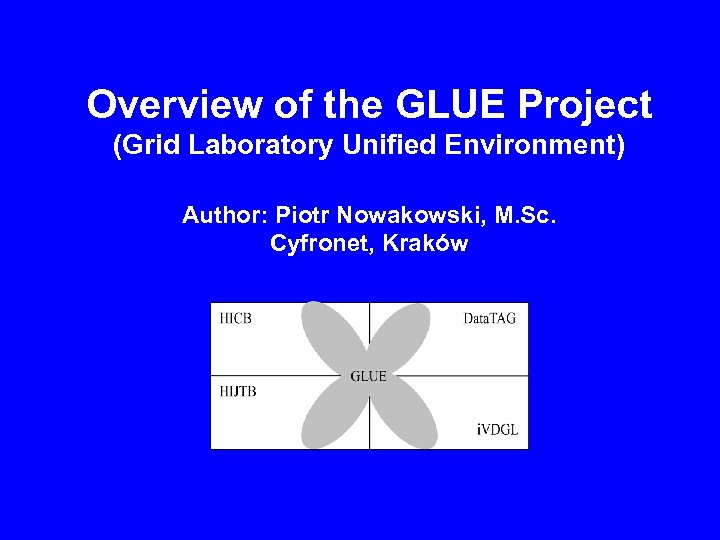 Overview of the GLUE Project
(Grid Laboratory Unified Environment)

Author: Piotr Nowakowski, M.Sc.
Cyfronet, Kraków

HICB

DataTAG

GLUE

HIJTB

iVDGL